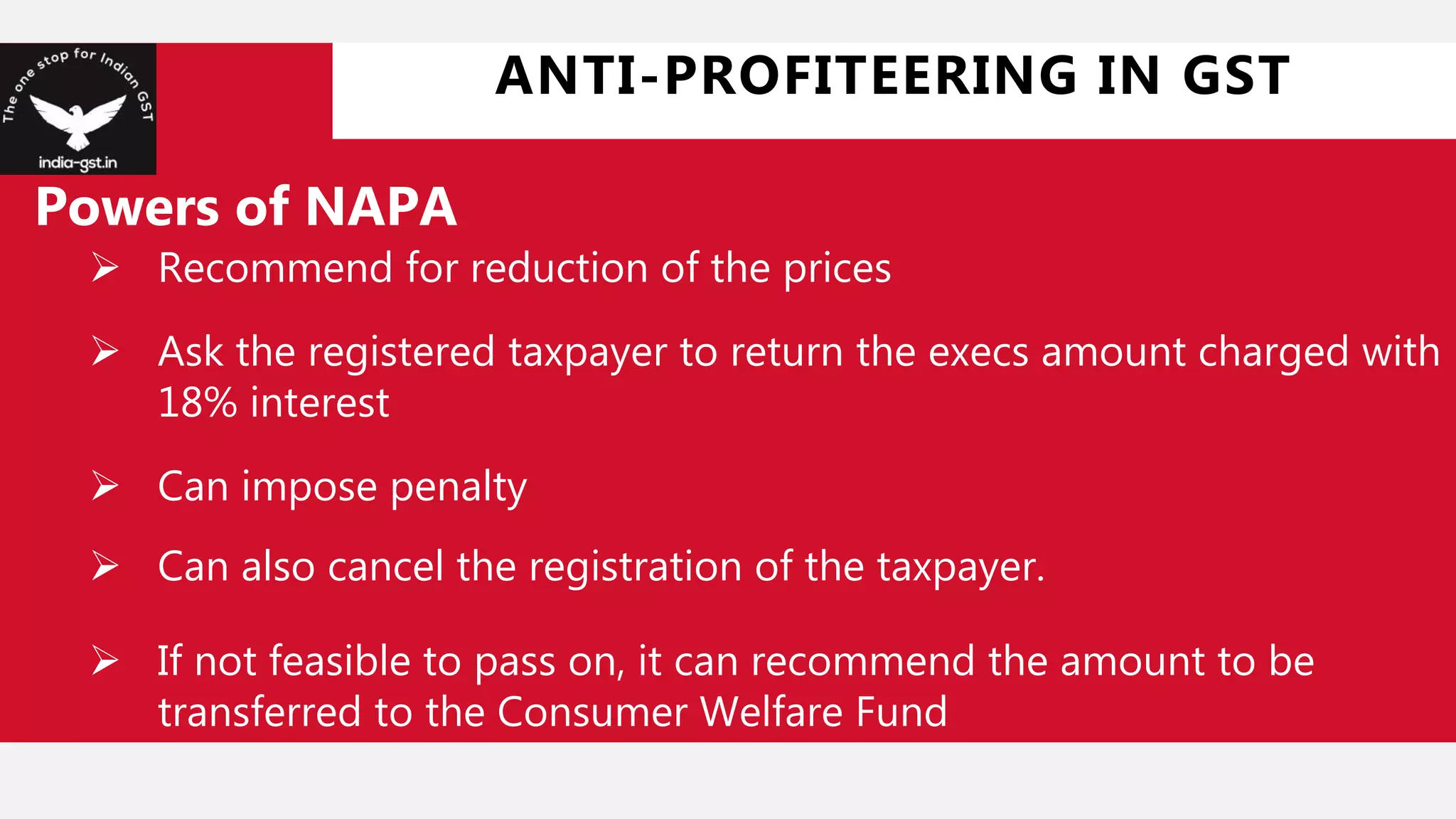 The one stop for Indian GST

india-gst.in

ANTI-PROFITEERING IN GST

Powers of NAPA

➢ Recommend for reduction of the prices

➢ Ask the registered taxpayer to return the execs amount charged with 18% interest

➢ Can impose penalty

➢ Can also cancel the registration of the taxpayer.

➢ If not feasible to pass on, it can recommend the amount to be transferred to the Consumer Welfare Fund